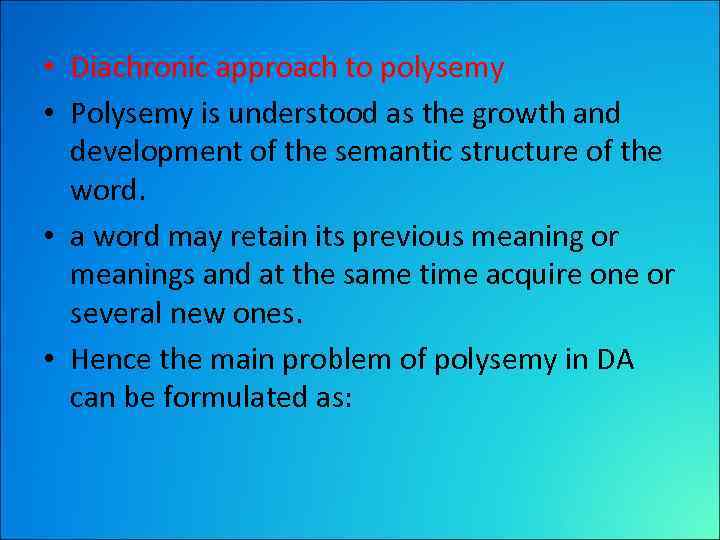 • Diachronic approach to polysemy

• Polysemy is understood as the growth and development of the semantic structure of the word.

• a word may retain its previous meaning or meanings and at the same time acquire one or several new ones.

• Hence the main problem of polysemy in DA can be formulated as: